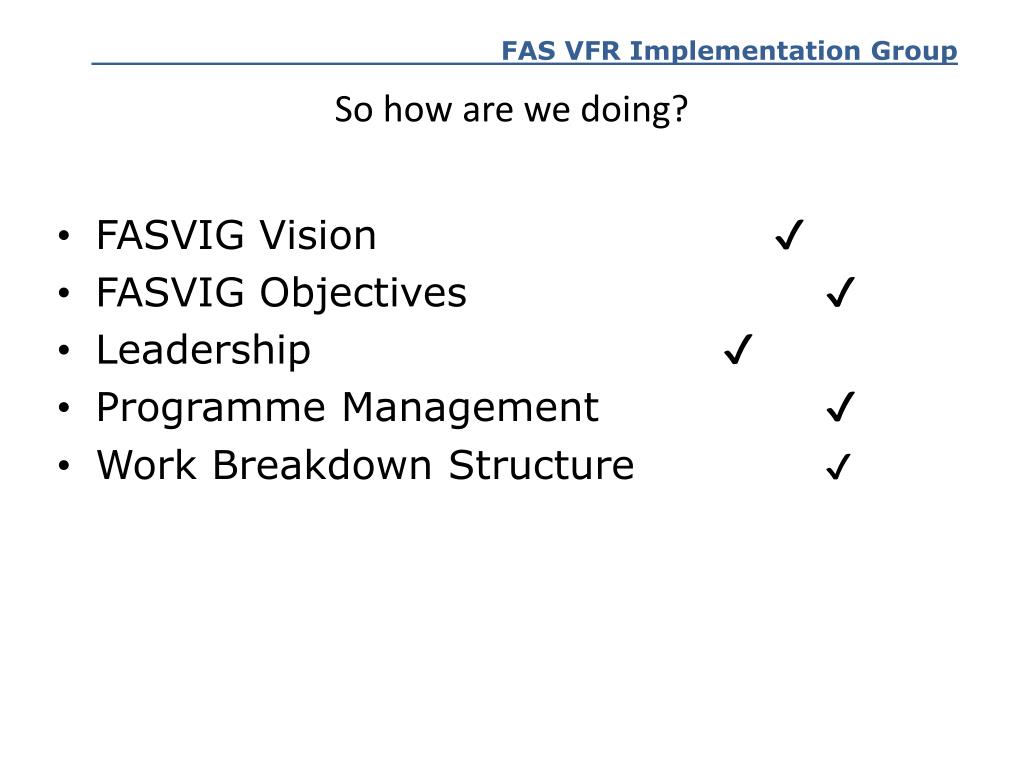 FAS VFR Implementation Group

So how are we doing?

• FASVIG Vision ✓
• FASVIG Objectives ✓
• Leadership ✓
• Programme Management ✓
• Work Breakdown Structure ✓